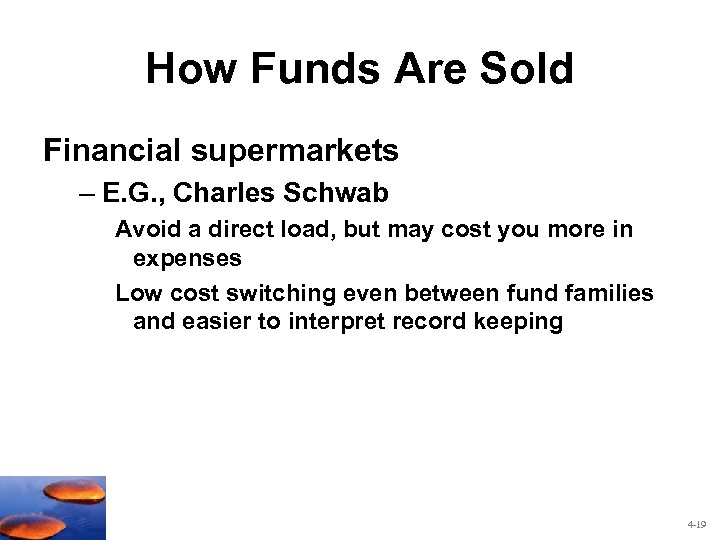 How Funds Are Sold

Financial supermarkets

– E.G., Charles Schwab

Avoid a direct load, but may cost you more in expenses

Low cost switching even between fund families and easier to interpret record keeping

4-19